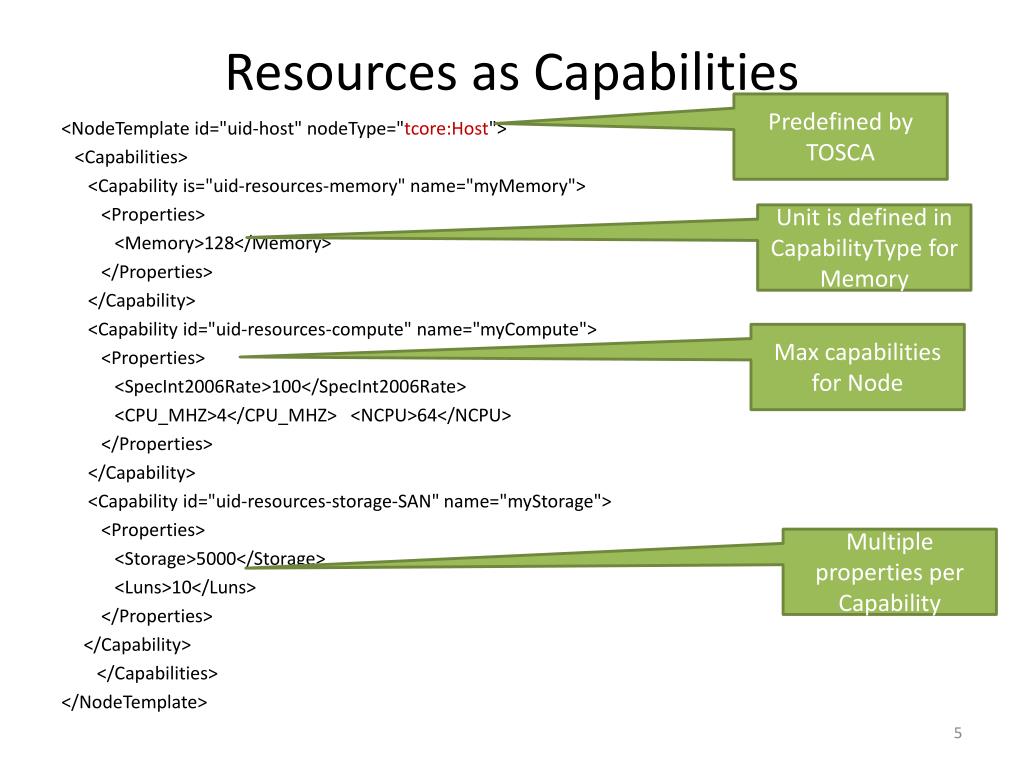 Resources as Capabilities

<NodeTemplate id="uid-host" nodeType="tcore:Host">
<Capabilities>
<Capability is="uid-resources-memory" name="myMemory">
<Properties>
<Memory>128</Memory>
</Properties>
</Capability>
<Capability id="uid-resources-compute" name="myCompute">
<Properties>
<SpecInt2006Rate>100</SpecInt2006Rate>
<CPU_MHZ>4</CPU_MHZ> <NCPU>64</NCPU>
</Properties>
</Capability>
<Capability id="uid-resources-storage-SAN" name="myStorage">
<Properties>
<Storage>5000</Storage>
<Luns>10</Luns>
</Properties>
</Capability>
</Capabilities>
</NodeTemplate>

Predefined by TOSCA

Unit is defined in CapabilityType for Memory

Max capabilities for Node

Multiple properties per Capability

5